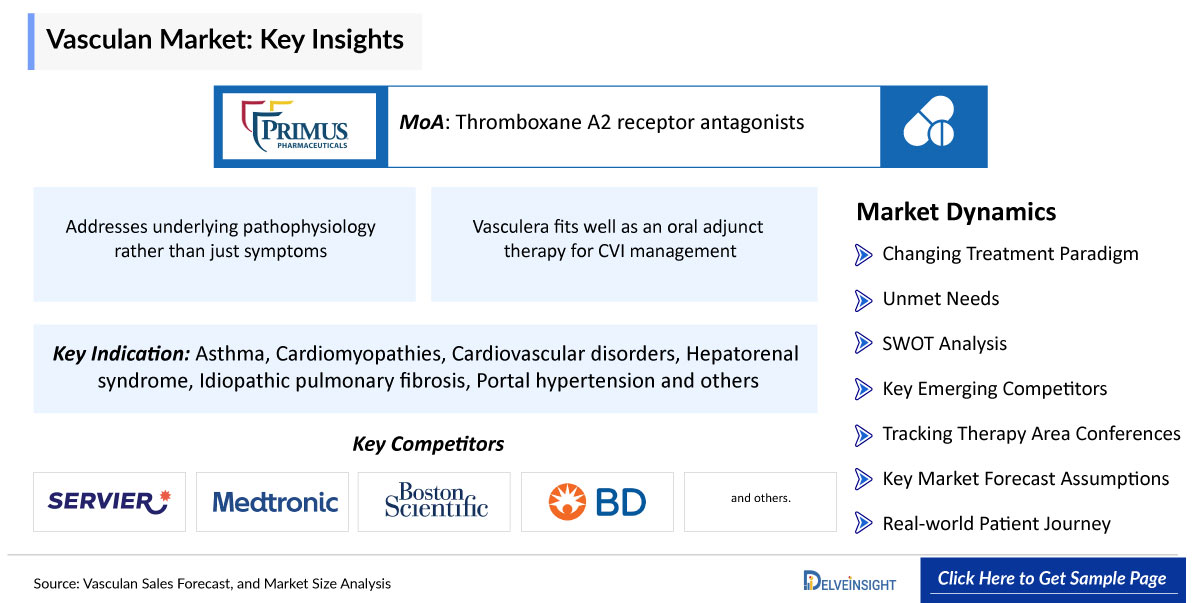 Vasculan Market: Key Insights

PRIMUS PHARMACEUTICALS

MoA: Thromboxane A2 receptor antagonists

Addresses underlying pathophysiology rather than just symptoms

Vasculera fits well as an oral adjunct therapy for CVI management

Key Indication: Asthma, Cardiomyopathies, Cardiovascular disorders, Hepatorenal syndrome, Idiopathic pulmonary fibrosis, Portal hypertension and others

Key Competitors

SERVIER

Medtronic

Boston Scientific

BD

and others.

Market Dynamics

Changing Treatment Paradigm

Unmet Needs

SWOT Analysis

Key Emerging Competitors

Tracking Therapy Area Conferences

Key Market Forecast Assumptions

Real-world Patient Journey

Source: Vasculan Sales Forecast, and Market Size Analysis

DELVEINSIGHT

Click Here to Get Sample Page